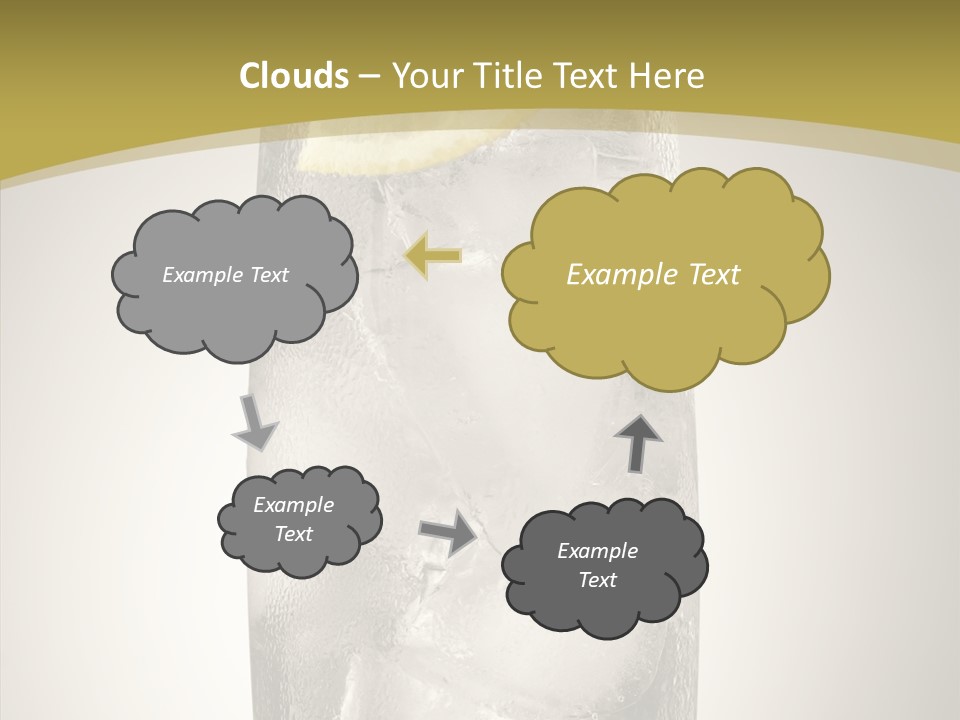 Clouds – Your Title Text Here

Example Text

Example Text

Example Text

Example Text